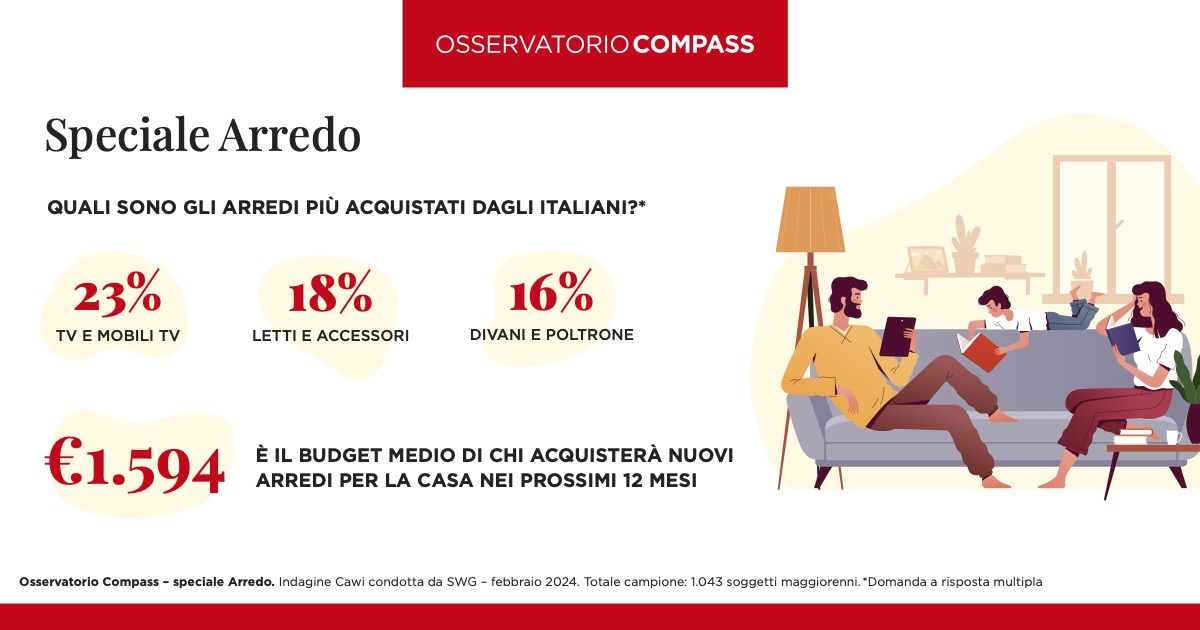 OSSERVATORIO COMPASS

Speciale Arredo

QUALI SONO GLI ARREDI PIÙ ACQUISTATI DAGLI ITALIANI?*

23%
TV E MOBILI TV

18%
LETTI E ACCESSORI

16%
DIVANI E POLTRONE

€1.594

È IL BUDGET MEDIO DI CHI ACQUISTERÀ NUOVI ARREDI PER LA CASA NEI PROSSIMI 12 MESI

Osservatorio Compass – speciale Arredo. Indagine Cawi condotta da SWG – febbraio 2024. Totale campione: 1.043 soggetti maggiorenni. *Domanda a risposta multipla